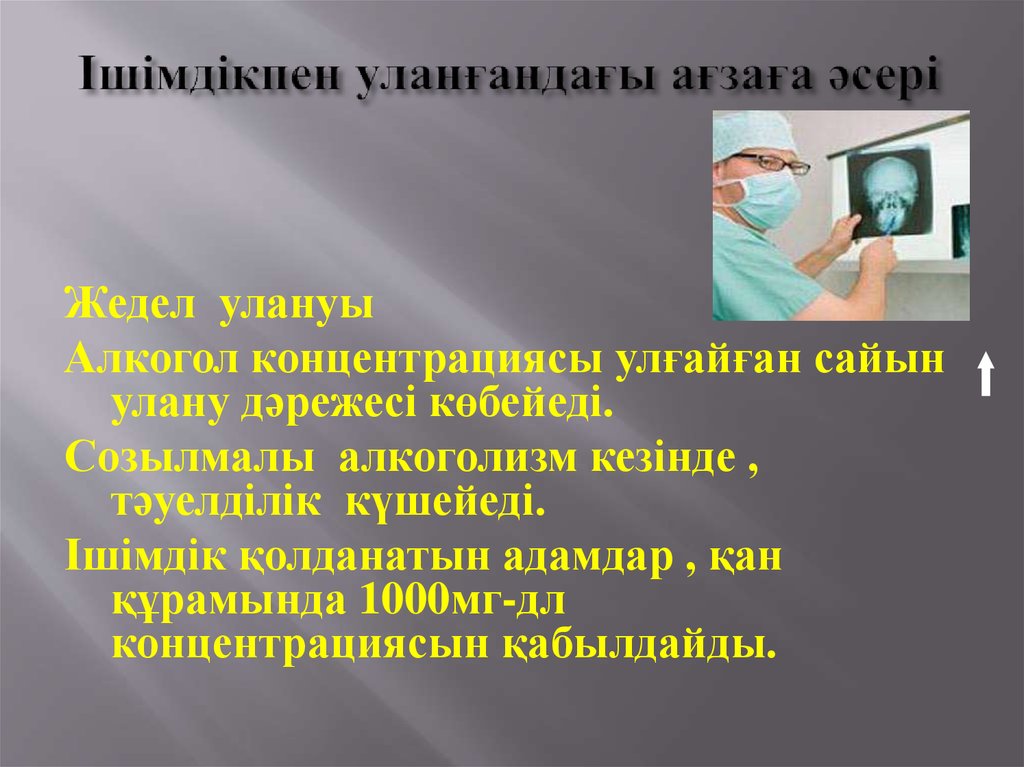 Ішімдікпен уланғандағы ағзаға әсері

Жедел улануы

Алкогол концентрациясы улғайған сайын улану дәрежесі көбейеді.

Созылмалы алкоголизм кезінде , тәуелділік күшейеді.

Ішімдік қолданатын адамдар , қан құрамында 1000мг-дл концентрациясын қабылдайды.